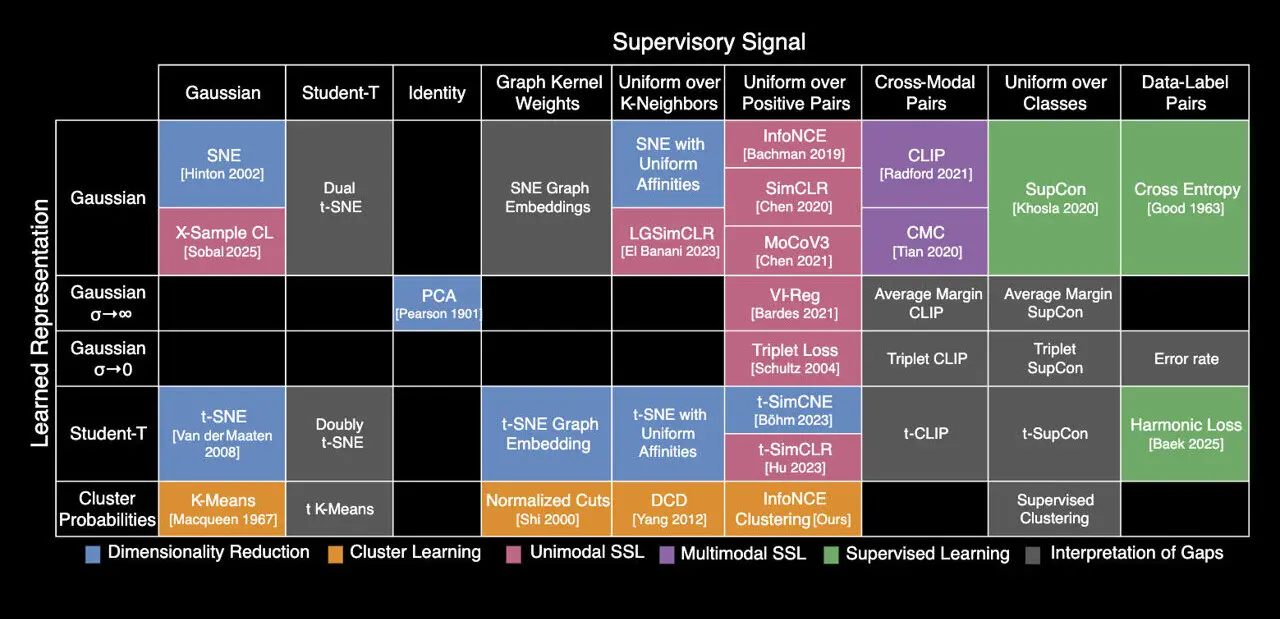 Supervisory Signal

Learned Representation

| | Gaussian | Student-T | Identity | Graph Kernel Weights | Uniform over K-Neighbors | Uniform over Positive Pairs | Cross-Modal Pairs | Uniform over Classes | Data-Label Pairs |
|---|---|---|---|---|---|---|---|---|---|
| Gaussian | SNE [Hinton 2002] X-Sample CL [Sobal 2025] | Dual t-SNE | | SNE Graph Embeddings | SNE with Uniform Affinities LGSimCLR [El Banani 2023] | InfoNCE [Bachman 2019] SimCLR [Chen 2020] MoCoV3 [Chen 2021] | CLIP [Radford 2021] CMC [Tian 2020] | SupCon [Khosla 2020] | Cross Entropy [Good 1963] |
| Gaussian σ→∞ | | | PCA [Pearson 1901] | | | VI-Reg [Bardes 2021] | Average Margin CLIP | Average Margin SupCon | |
| Gaussian σ→0 | | | | | | Triplet Loss [Schultz 2004] | Triplet CLIP | Triplet SupCon | Error rate |
| Student-T | t-SNE [Van der Maaten 2008] | Doubly t-SNE | | t-SNE Graph Embedding | t-SNE with Uniform Affinities | t-SimCNE [Böhm 2023] t-SimCLR [Hu 2023] | t-CLIP | t-SupCon | Harmonic Loss [Baek 2025] |
| Cluster Probabilities | K-Means [Macqueen 1967] | t K-Means | | Normalized Cuts [Shi 2000] | DCD [Yang 2012] | InfoNCE Clustering [Ours] | | Supervised Clustering | |

Dimensionality Reduction Cluster Learning Unimodal SSL Multimodal SSL Supervised Learning Interpretation of Gaps